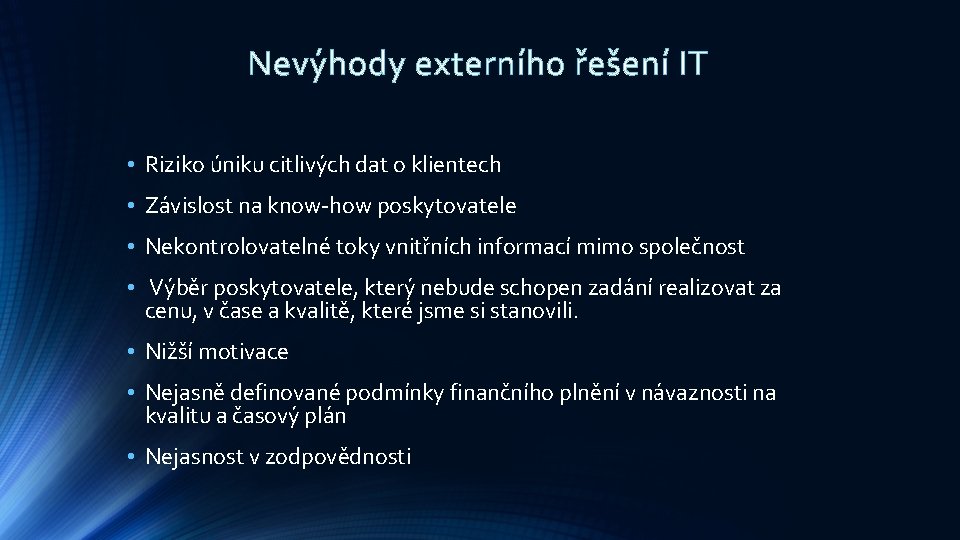 Nevýhody externího řešení IT

• Riziko úniku citlivých dat o klientech

• Závislost na know-how poskytovatele

• Nekontrolovatelné toky vnitřních informací mimo společnost

• Výběr poskytovatele, který nebude schopen zadání realizovat za cenu, v čase a kvalitě, které jsme si stanovili.

• Nižší motivace

• Nejasně definované podmínky finančního plnění v návaznosti na kvalitu a časový plán

• Nejasnost v zodpovědnosti